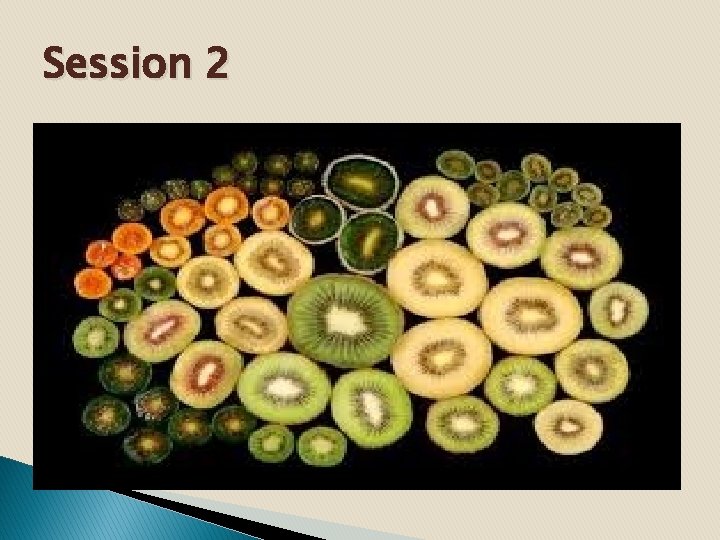 Session 2